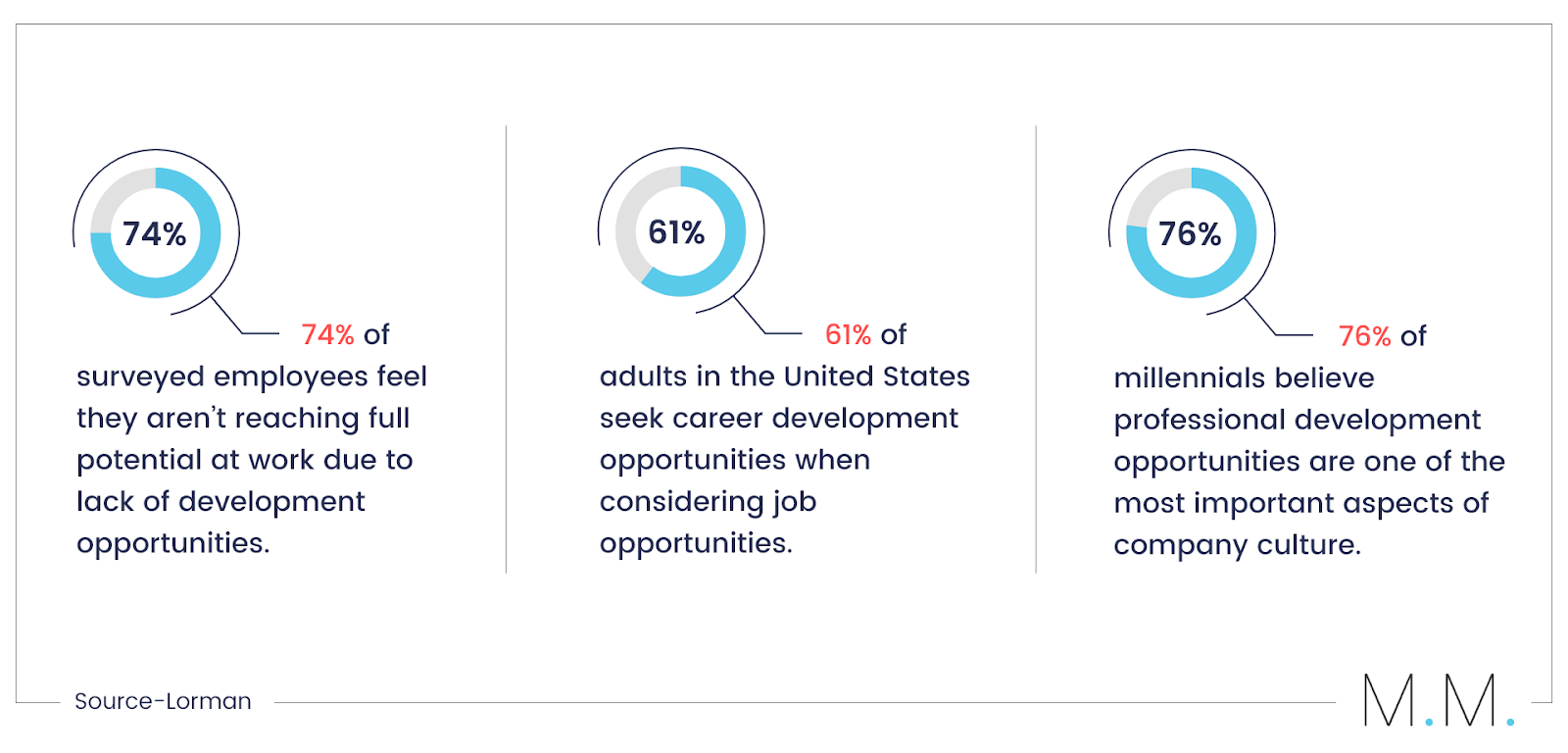 74%

74% of surveyed employees feel they aren't reaching full potential at work due to lack of development opportunities.

61%

61% of adults in the United States seek career development opportunities when considering job opportunities.

76%

76% of millennials believe professional development opportunities are one of the most important aspects of company culture.

Source-Lorman

M.M.